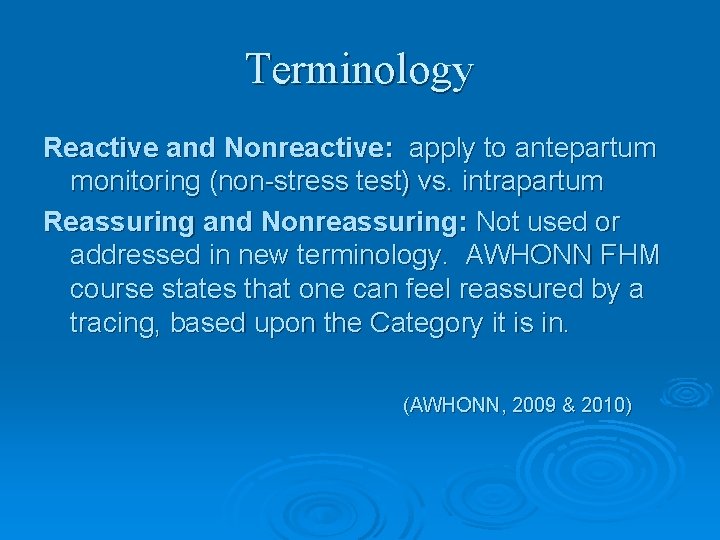 Terminology

Reactive and Nonreactive: apply to antepartum monitoring (non-stress test) vs. intrapartum

Reassuring and Nonreassuring: Not used or addressed in new terminology. AWHONN FHM course states that one can feel reassured by a tracing, based upon the Category it is in.

(AWHONN, 2009 & 2010)